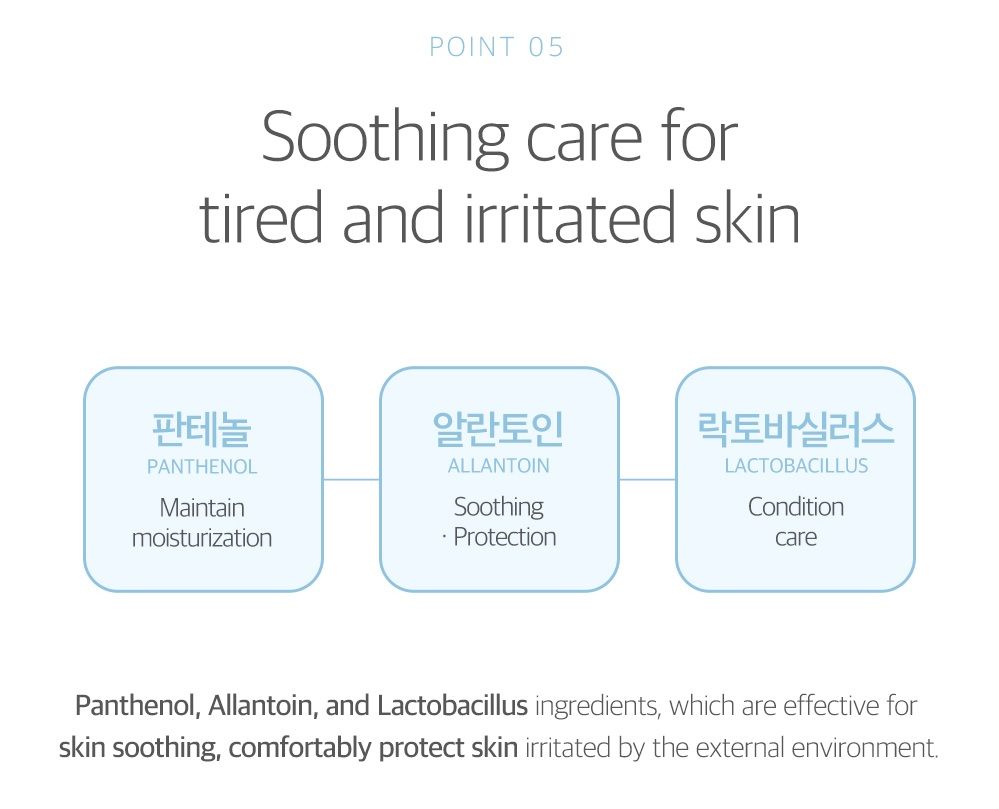 POINT 05

Soothing care for tired and irritated skin

판테놀
PANTHENOL
Maintain moisturization

알란토인
ALLANTOIN
Soothing · Protection

락토바실러스
LACTOBACILLUS
Condition care

Panthenol, Allantoin, and Lactobacillus ingredients, which are effective for skin soothing, comfortably protect skin irritated by the external environment.